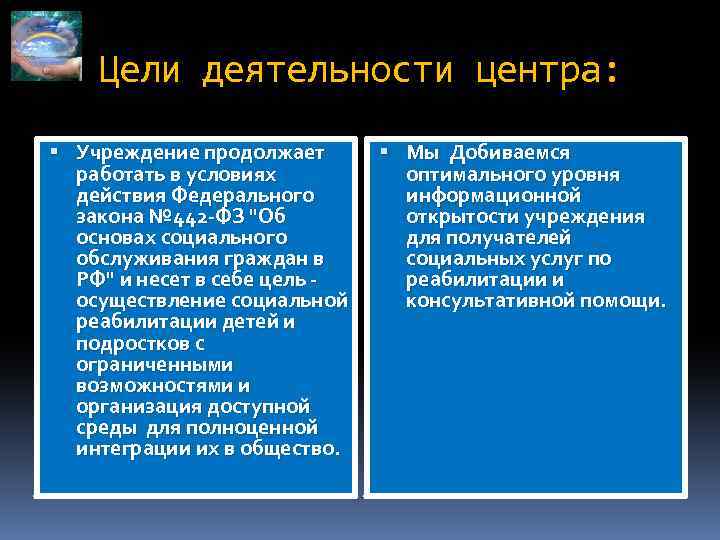 Цели деятельности центра:

▪ Учреждение продолжает работать в условиях действия Федерального закона №442-ФЗ "Об основах социального обслуживания граждан в РФ" и несет в себе цель - осуществление социальной реабилитации детей и подростков с ограниченными возможностями и организация доступной среды для полноценной интеграции их в общество.

▪ Мы Добиваемся оптимального уровня информационной открытости учреждения для получателей социальных услуг по реабилитации и консультативной помощи.